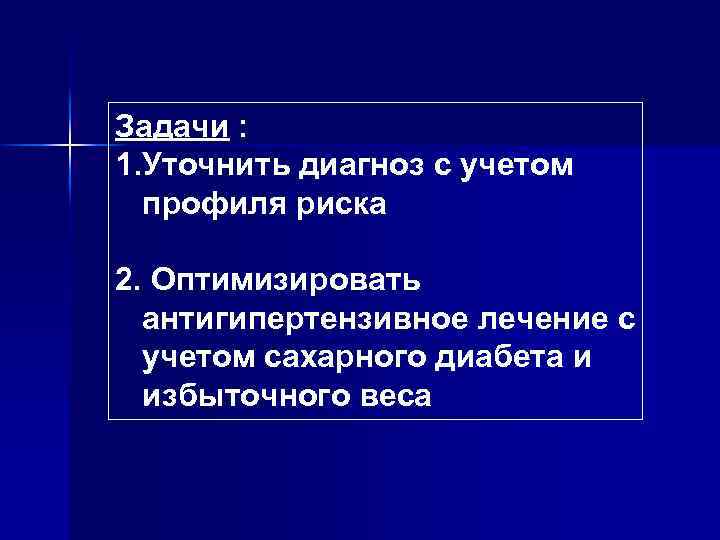 Задачи :
1.Уточнить диагноз с учетом профиля риска

2. Оптимизировать антигипертензивное лечение с учетом сахарного диабета и избыточного веса